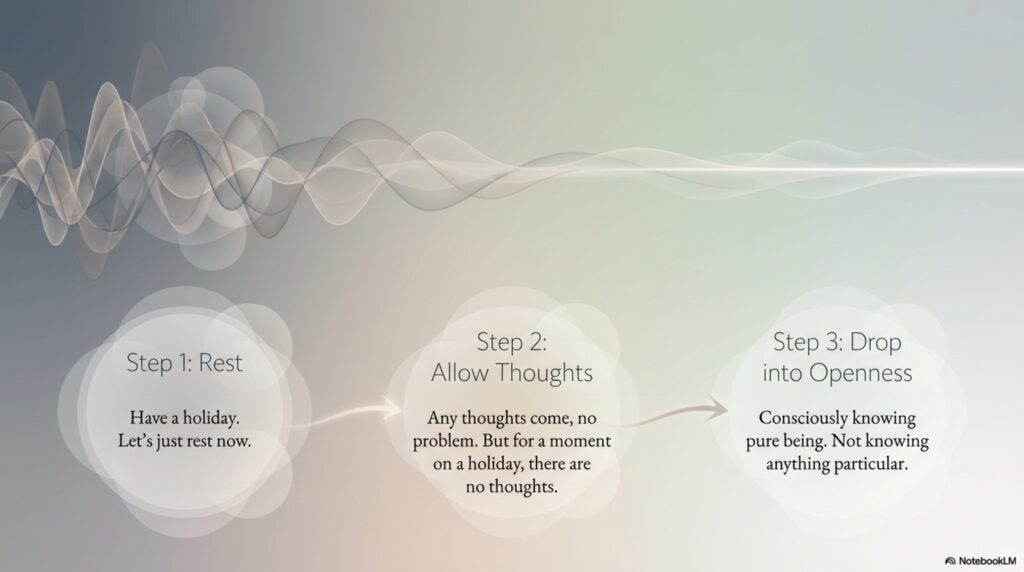 Step 1: Rest

Have a holiday. Let's just rest now.

Step 2: Allow Thoughts

Any thoughts come, no problem. But for a moment on a holiday, there are no thoughts.

Step 3: Drop into Openness

Consciously knowing pure being. Not knowing anything particular.

NotebookLM